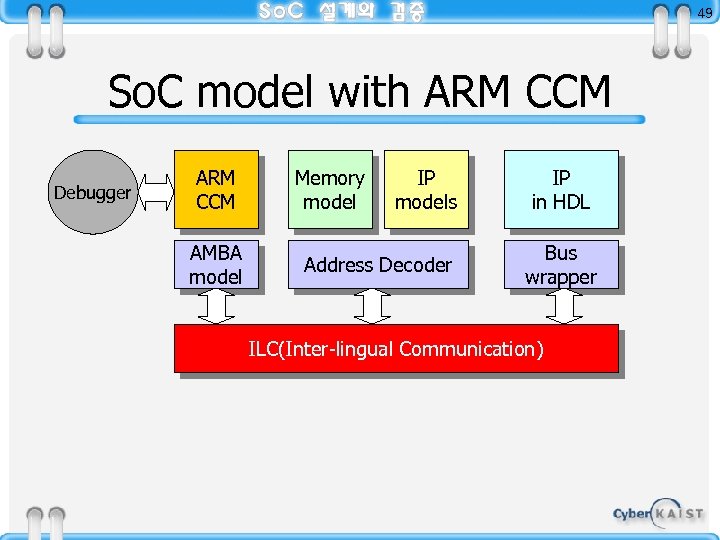 SoC 설계와 검증

49

SoC model with ARM CCM

Debugger

ARM CCM

Memory model

IP models

IP in HDL

AMBA model

Address Decoder

Bus wrapper

ILC(Inter-lingual Communication)

Cyber KAIST